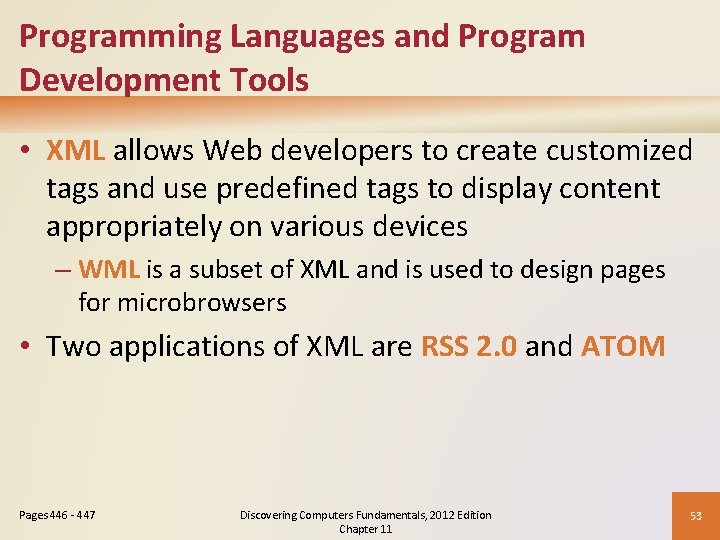 Programming Languages and Program Development Tools

• XML allows Web developers to create customized tags and use predefined tags to display content appropriately on various devices

– WML is a subset of XML and is used to design pages for microbrowsers

• Two applications of XML are RSS 2.0 and ATOM

Pages 446 - 447

Discovering Computers Fundamentals, 2012 Edition
Chapter 11

53